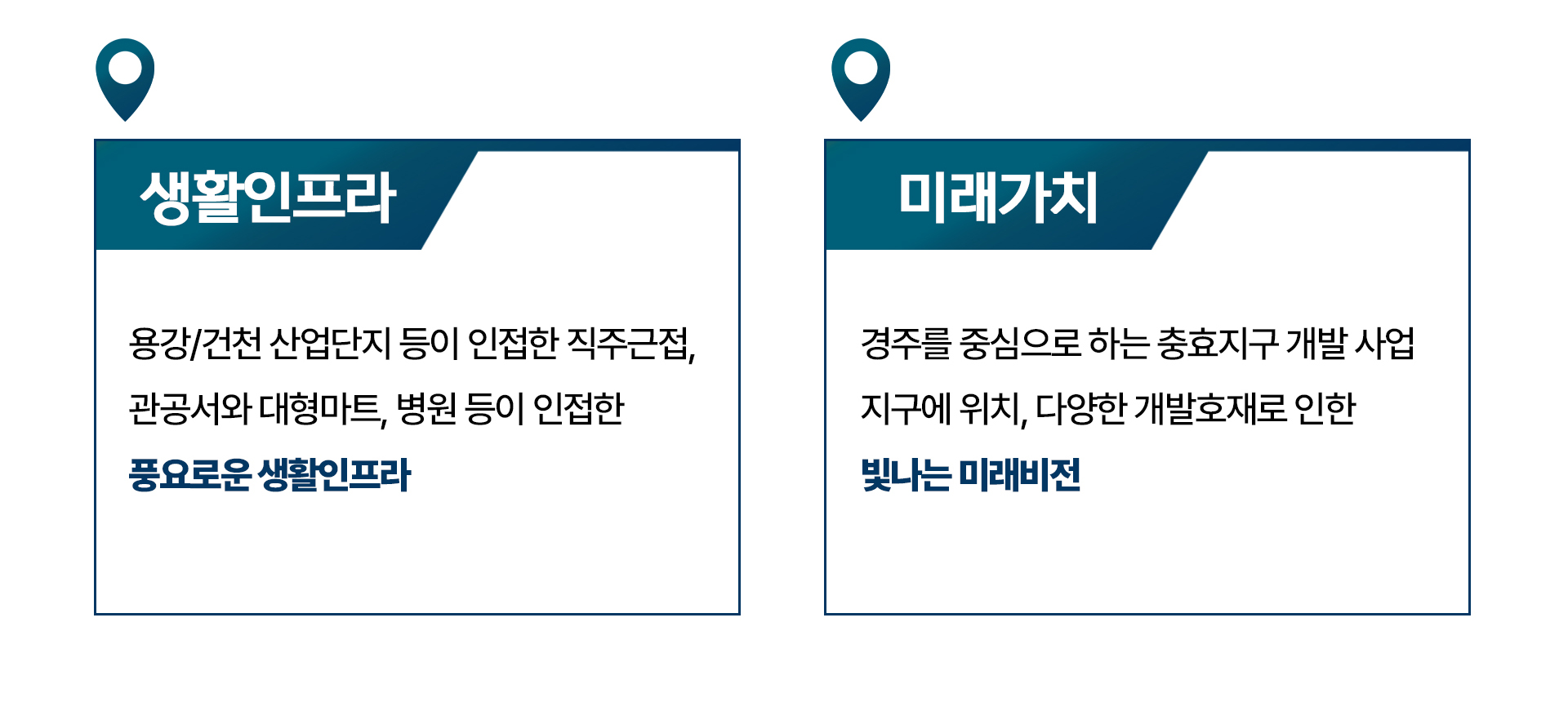 생활인프라

용강/건천 산업단지 등이 인접한 직주근접, 관공서와 대형마트, 병원 등이 인접한

풍요로운 생활인프라

미래가치

경주를 중심으로 하는 충효지구 개발 사업 지구에 위치, 다양한 개발호재로 인한

빛나는 미래비전